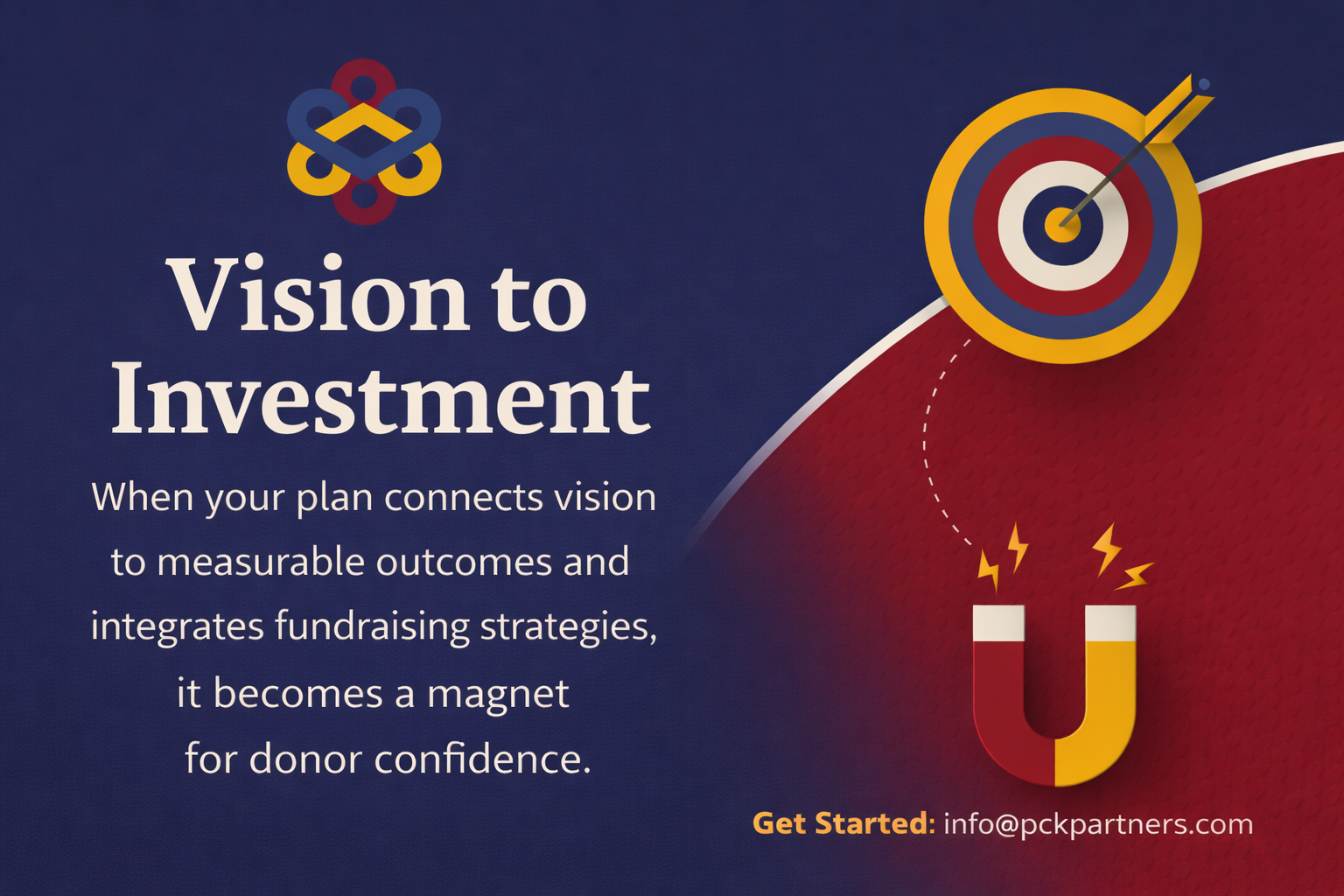 Vision to Investment

When your plan connects vision to measurable outcomes and integrates fundraising strategies, it becomes a magnet for donor confidence.

Get Started: info@pckpartners.com